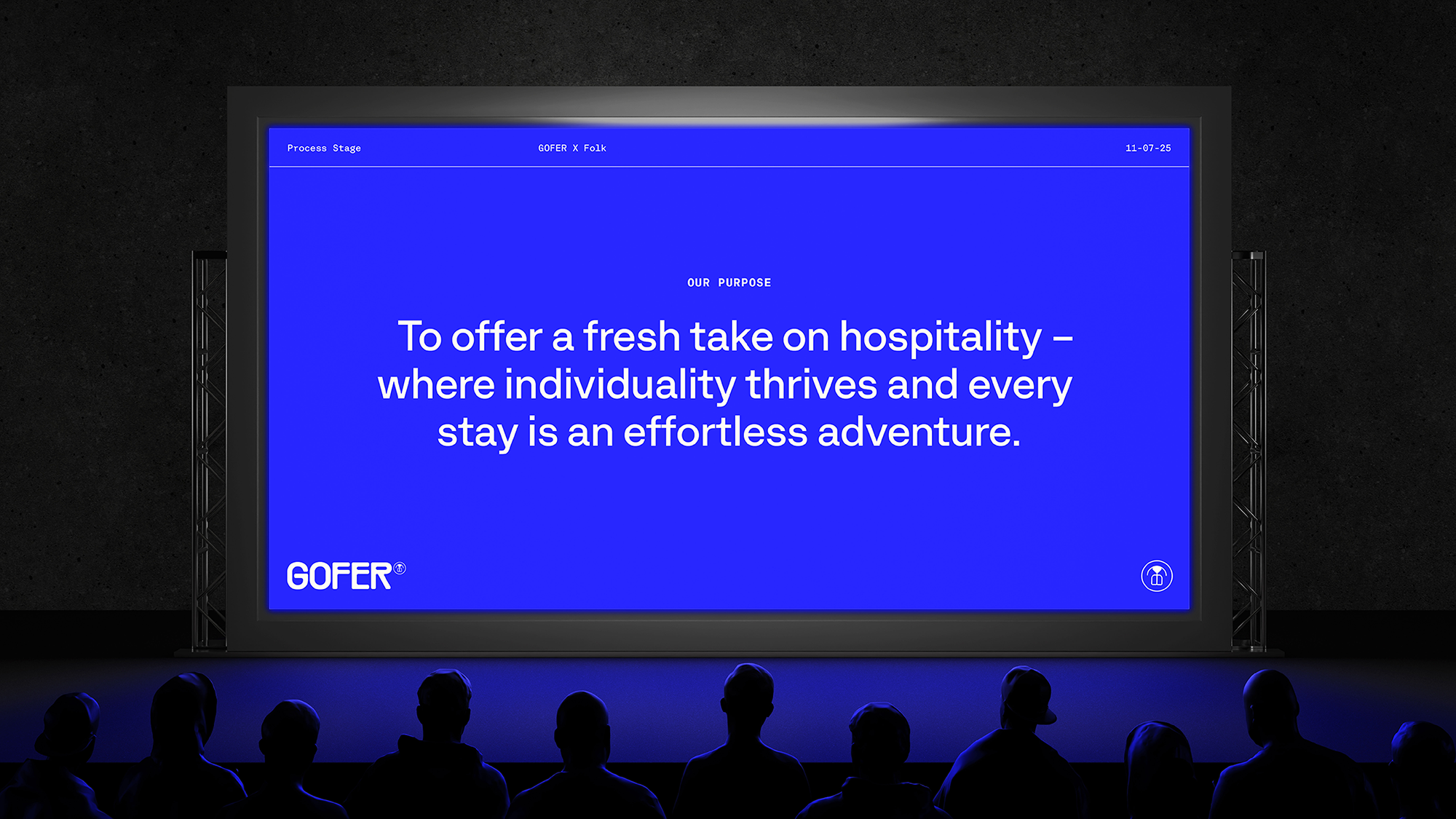 Process Stage GOFER X Folk 11-07-25

OUR PURPOSE

To offer a fresh take on hospitality – where individuality thrives and every stay is an effortless adventure.

GOFER